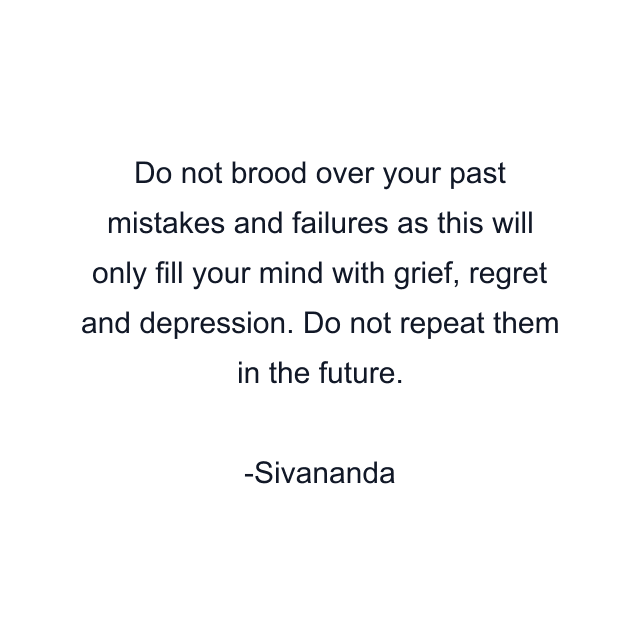 Do not brood over your past mistakes and failures as this will only fill your mind with grief, regret and depression. Do not repeat them in the future.

-Sivananda